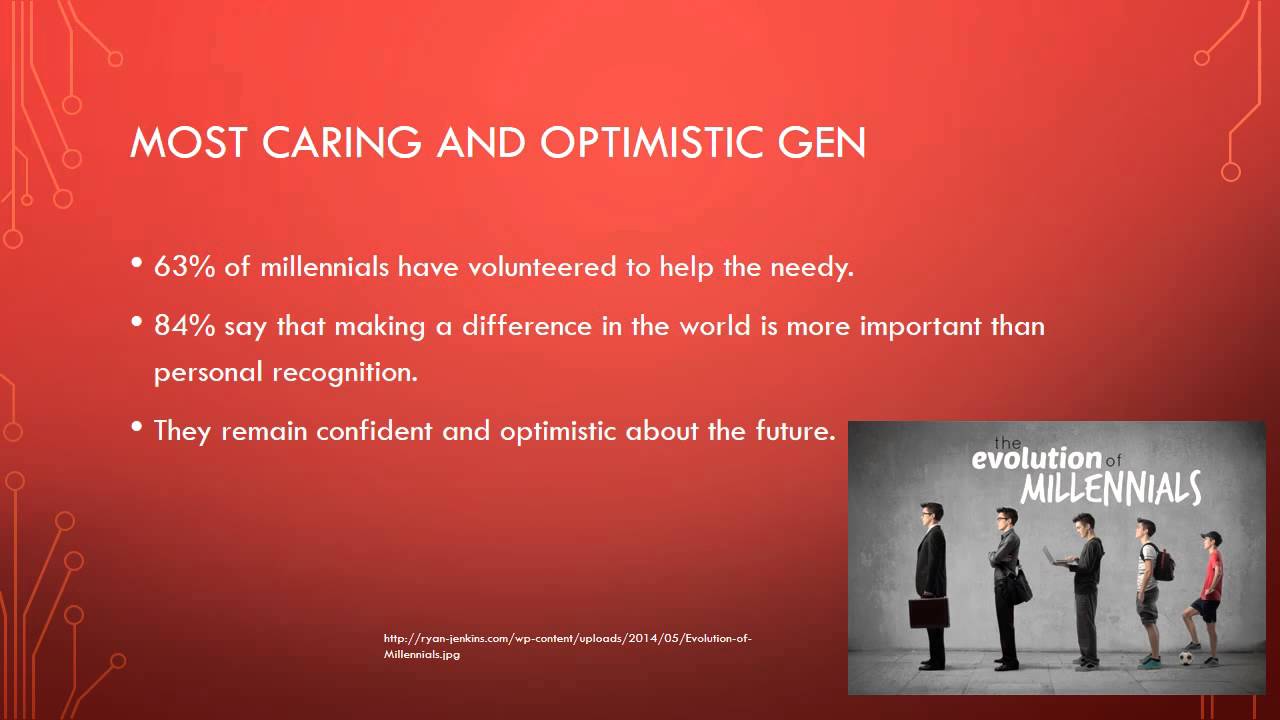 MOST CARING AND OPTIMISTIC GEN

• 63% of millennials have volunteered to help the needy.

• 84% say that making a difference in the world is more important than personal recognition.

• They remain confident and optimistic about the future.

the evolution of MILLENNIALS

http://ryan-jenkins.com/wp-content/uploads/2014/05/Evolution-of-Millennials.jpg